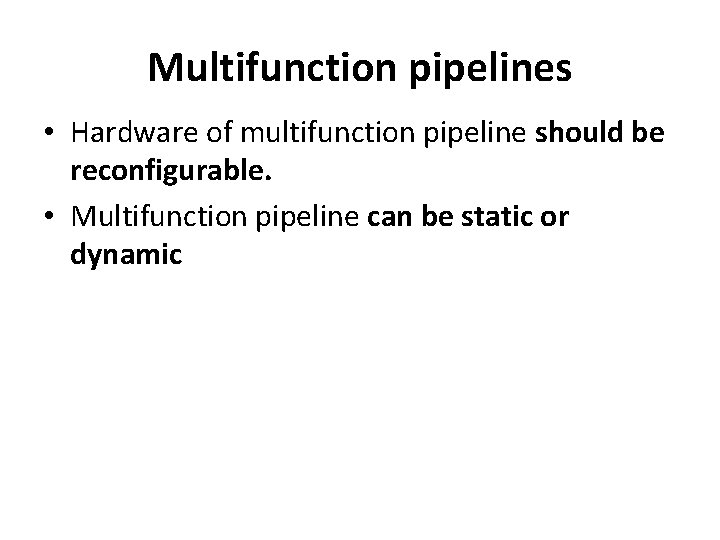 Multifunction pipelines

• Hardware of multifunction pipeline should be reconfigurable.

• Multifunction pipeline can be static or dynamic